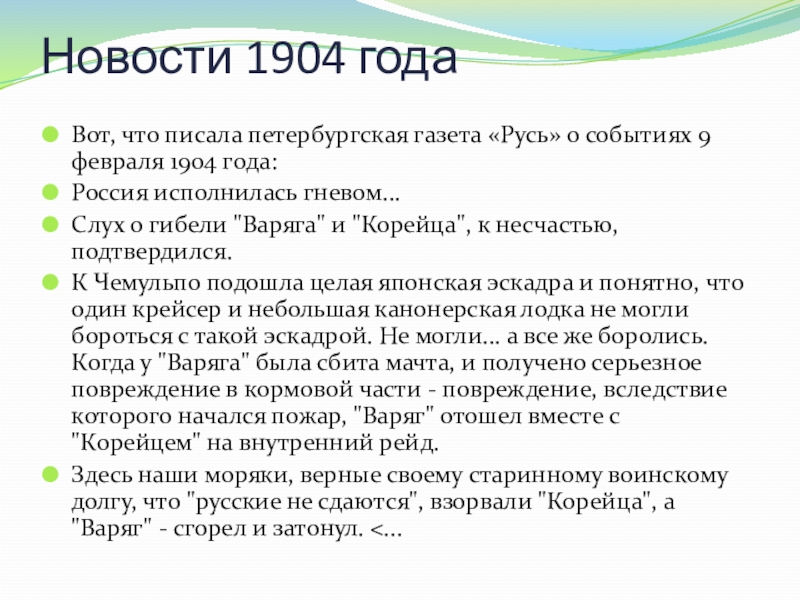 Новости 1904 года

Вот, что писала петербургская газета «Русь» о событиях 9 февраля 1904 года:

Россия исполнилась гневом...

Слух о гибели "Варяга" и "Корейца", к несчастью, подтвердился.

К Чемульпо подошла целая японская эскадра и понятно, что один крейсер и небольшая канонерская лодка не могли бороться с такой эскадрой. Не могли... а все же боролись. Когда у "Варяга" была сбита мачта, и получено серьезное повреждение в кормовой части - повреждение, вследствие которого начался пожар, "Варяг" отошел вместе с "Корейцем" на внутренний рейд.

Здесь наши моряки, верные своему старинному воинскому долгу, что "русские не сдаются", взорвали "Корейца", а "Варяг" - сгорел и затонул. <...